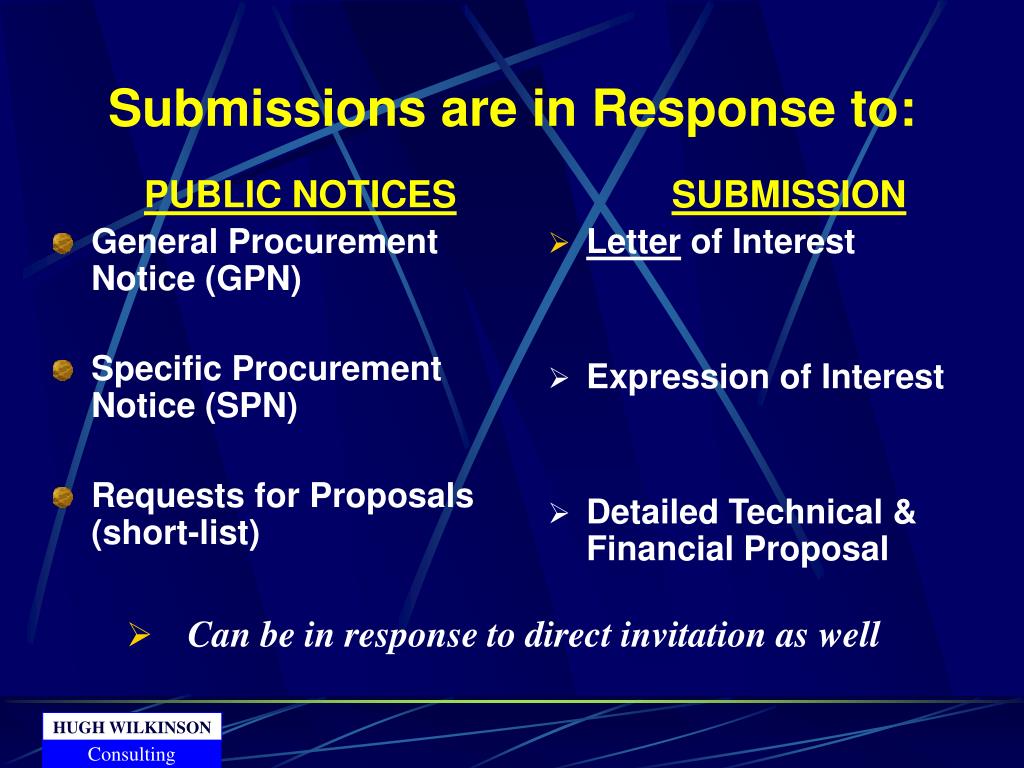 Submissions are in Response to:

PUBLIC NOTICES

General Procurement Notice (GPN)

Specific Procurement Notice (SPN)

Requests for Proposals (short-list)

SUBMISSION

Letter of Interest

Expression of Interest

Detailed Technical & Financial Proposal

Can be in response to direct invitation as well

HUGH WILKINSON
Consulting